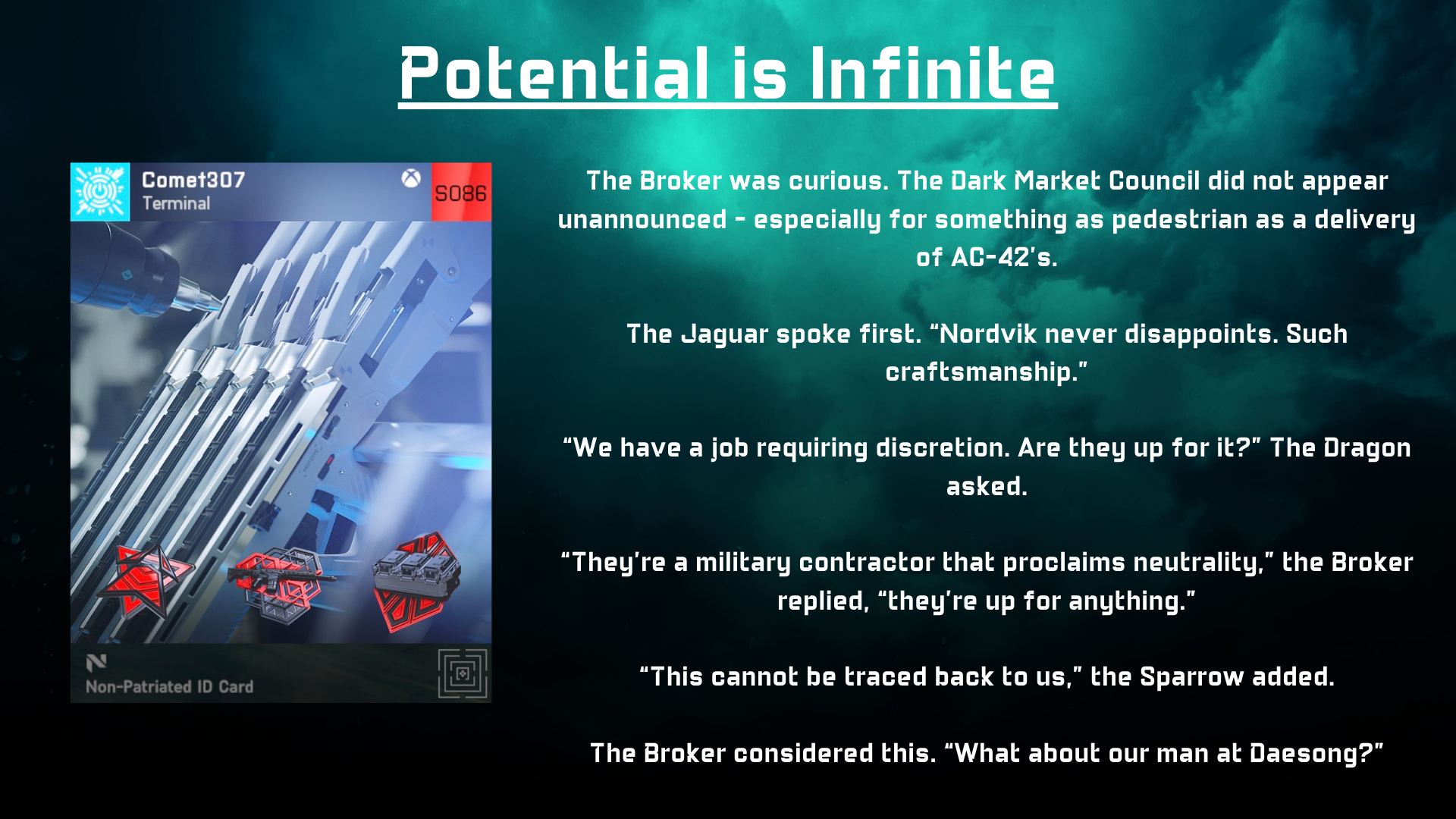 Potential is Infinite

Comet307
Terminal
S086

Non-Patriated ID Card

The Broker was curious. The Dark Market Council did not appear unannounced - especially for something as pedestrian as a delivery of AC-42's.

The Jaguar spoke first. "Nordvik never disappoints. Such craftsmanship."

"We have a job requiring discretion. Are they up for it?" The Dragon asked.

"They're a military contractor that proclaims neutrality," the Broker replied, "they're up for anything."

"This cannot be traced back to us," the Sparrow added.

The Broker considered this. "What about our man at Daesong?"